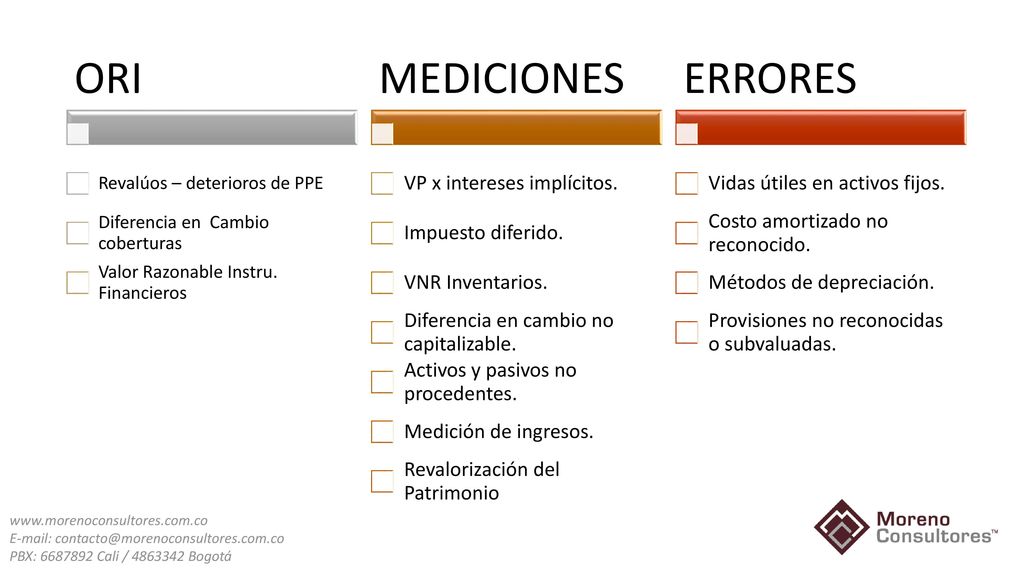 ORI

Revalúos – deterioros de PPE

Diferencia en Cambio coberturas

Valor Razonable Instru. Financieros

MEDICIONES

VP x intereses implícitos.

Impuesto diferido.

VNR Inventarios.

Diferencia en cambio no capitalizable.

Activos y pasivos no procedentes.

Medición de ingresos.

Revalorización del Patrimonio

ERRORES

Vidas útiles en activos fijos.

Costo amortizado no reconocido.

Métodos de depreciación.

Provisiones no reconocidas o subvaluadas.

www.morenoconsultores.com.co
E-mail: contacto@morenoconsultores.com.co
PBX: 6687892 Cali / 4863342 Bogotá

Moreno Consultores™